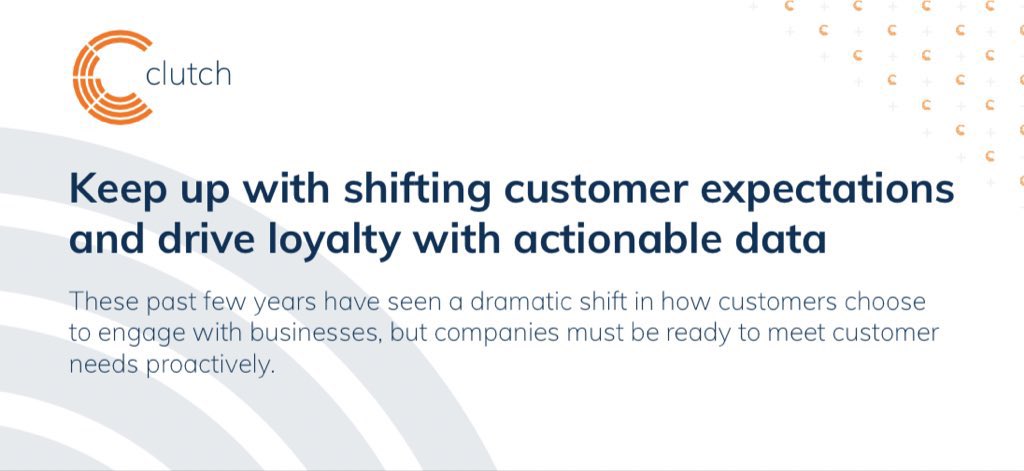 clutch

Keep up with shifting customer expectations and drive loyalty with actionable data

These past few years have seen a dramatic shift in how customers choose to engage with businesses, but companies must be ready to meet customer needs proactively.